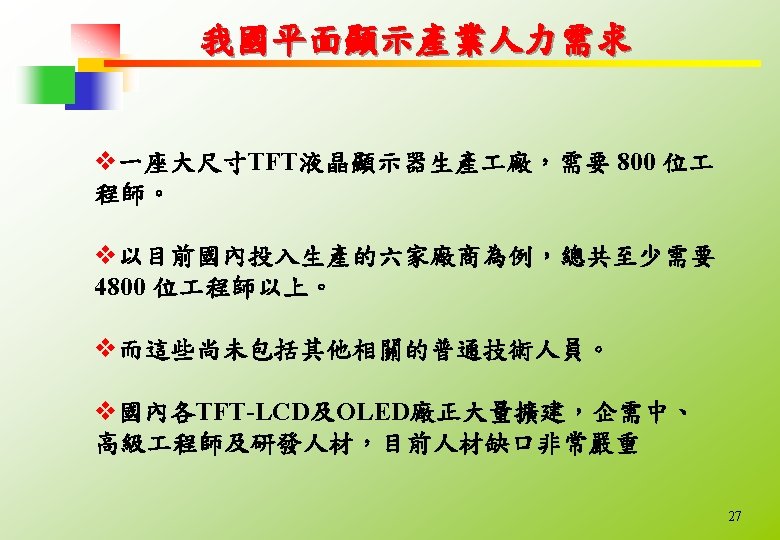 我國平面顯示產業人力需求

❖一座大尺寸TFT液晶顯示器生產工廠，需要 800 位工程師。

❖以目前國內投入生產的六家廠商為例，總共至少需要 4800 位工程師以上。

❖而這些尚未包括其他相關的普通技術人員。

❖國內各TFT-LCD及OLED廠正大量擴建，企需中、高級工程師及研發人材，目前人材缺口非常嚴重

27